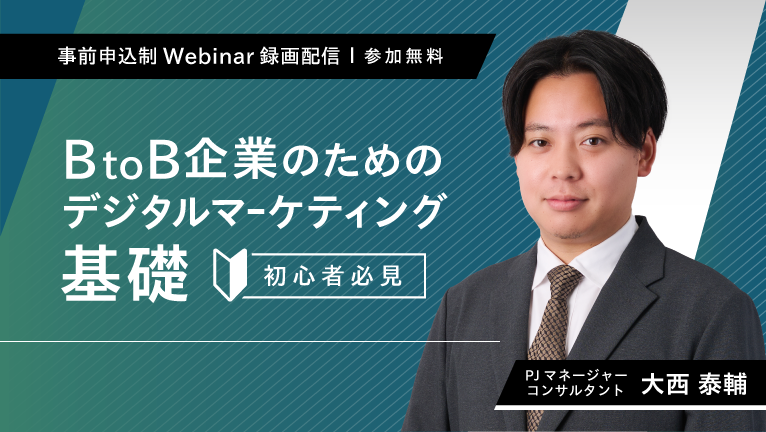 事前申込制 Webinar 録画配信 | 参加無料

BtoB企業のための
デジタルマーケティング
基礎

初心者必見

PJ マネージャー
コンサルタント

大西 泰輔